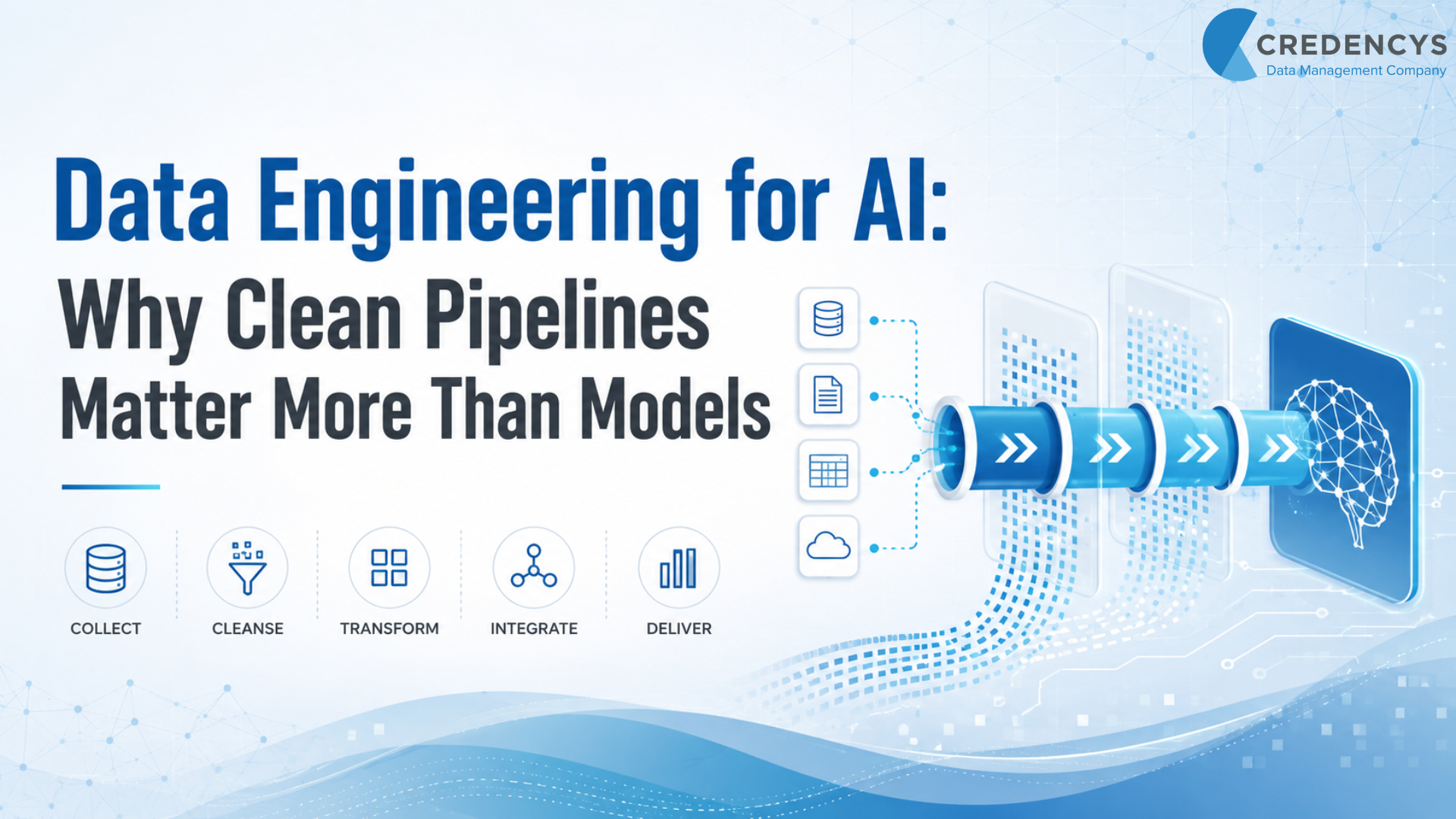 CREDENCYS
Data Management Company

Data Engineering for AI:
Why Clean Pipelines Matter More Than Models

COLLECT
CLEANSE
TRANSFORM
INTEGRATE
DELIVER